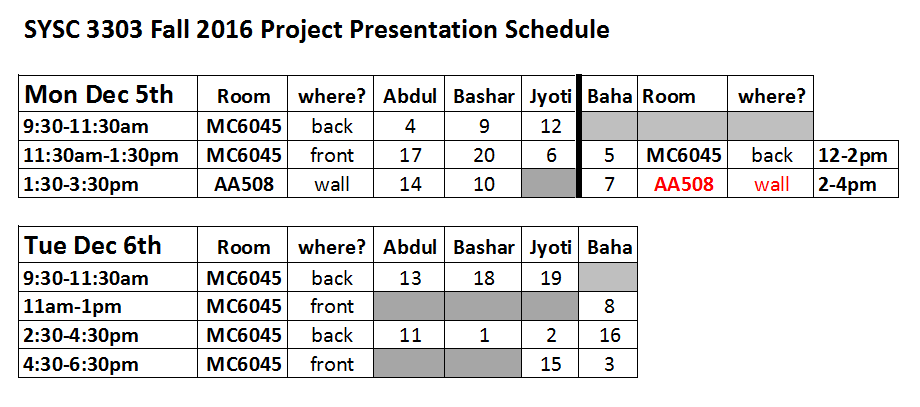 SYSC 3303 Fall 2016 Project Presentation Schedule

| Mon Dec 5th | Room | where? | Abdul | Bashar | Jyoti | Baha | Room | where? | |
|---|---|---|---|---|---|---|---|---|---|
| 9:30-11:30am | MC6045 | back | 4 | 9 | 12 | | | | |
| 11:30am-1:30pm | MC6045 | front | 17 | 20 | 6 | 5 | MC6045 | back | 12-2pm |
| 1:30-3:30pm | AA508 | wall | 14 | 10 | | 7 | AA508 | wall | 2-4pm |

| Tue Dec 6th | Room | where? | Abdul | Bashar | Jyoti | Baha |
|---|---|---|---|---|---|---|
| 9:30-11:30am | MC6045 | back | 13 | 18 | 19 | |
| 11am-1pm | MC6045 | front | | | | 8 |
| 2:30-4:30pm | MC6045 | back | 11 | 1 | 2 | 16 |
| 4:30-6:30pm | MC6045 | front | | | 15 | 3 |